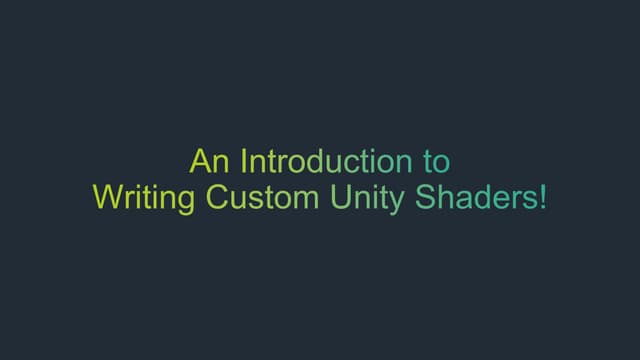 An Introduction to
Writing Custom Unity Shaders!